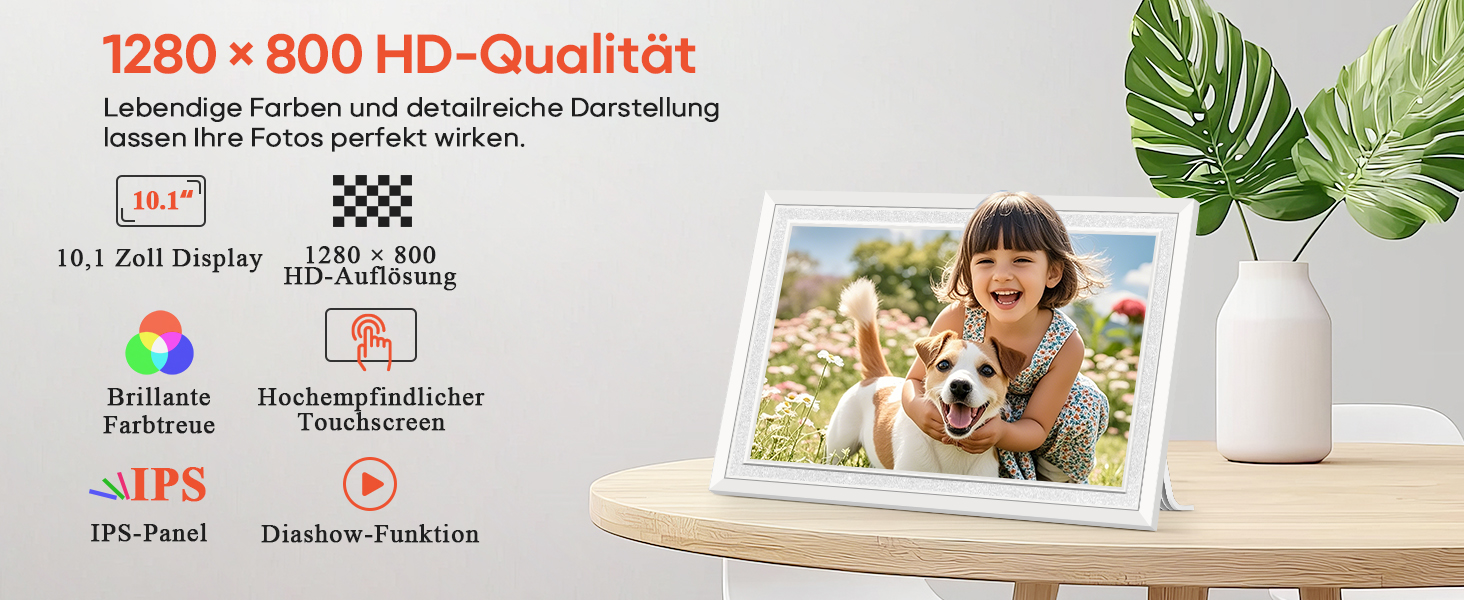 1280 × 800 HD-Qualität

Lebendige Farben und detailreiche Darstellung lassen Ihre Fotos perfekt wirken.

10.1"

10,1 Zoll Display

1280 × 800
HD-Auflösung

Brillante Farbtreue

Hochempfindlicher Touchscreen

IPS

IPS-Panel

Diashow-Funktion